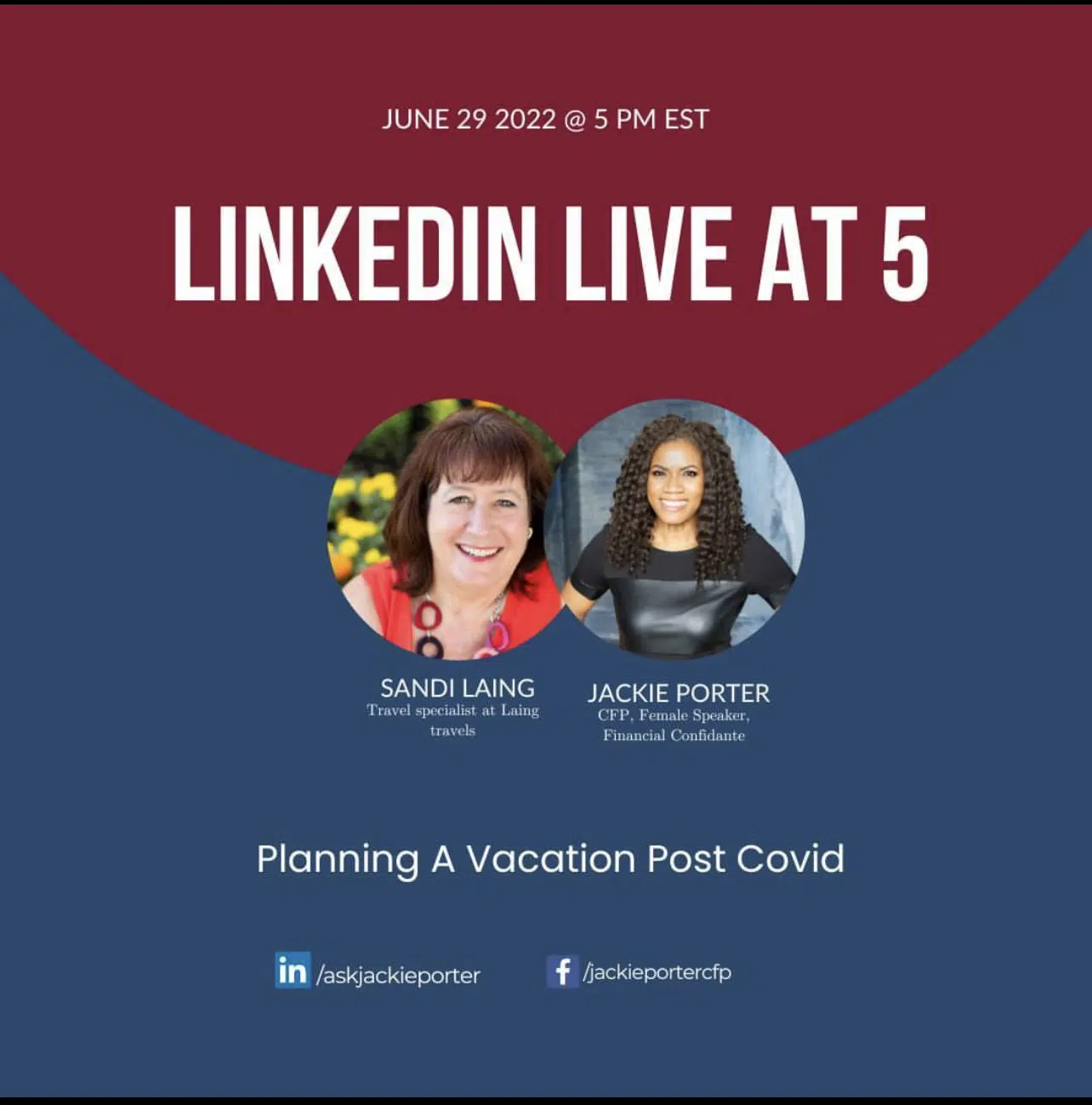 JUNE 29 2022 @ 5 PM EST

LINKEDIN LIVE AT 5

SANDI LAING
Travel specialist at Laing travels

JACKIE PORTER
CFP, Female Speaker, Financial Confidante

Planning A Vacation Post Covid

in /askjackieporter

f /jackieportercfp